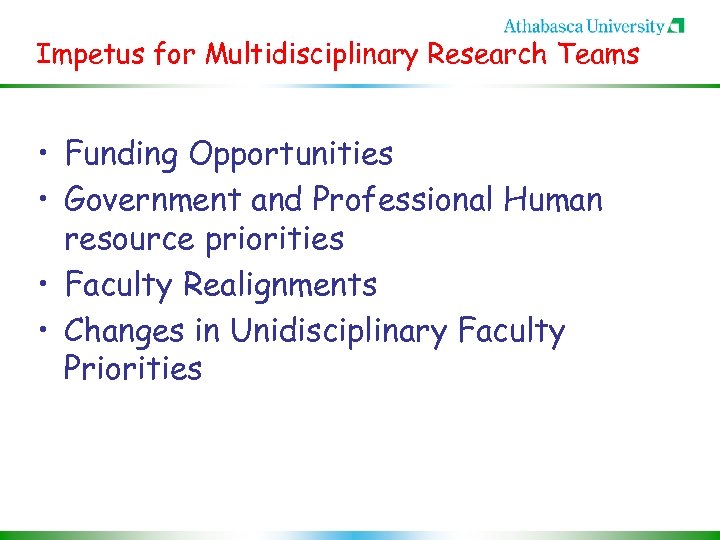 Athabasca University

Impetus for Multidisciplinary Research Teams

• Funding Opportunities
• Government and Professional Human resource priorities
• Faculty Realignments
• Changes in Unidisciplinary Faculty Priorities